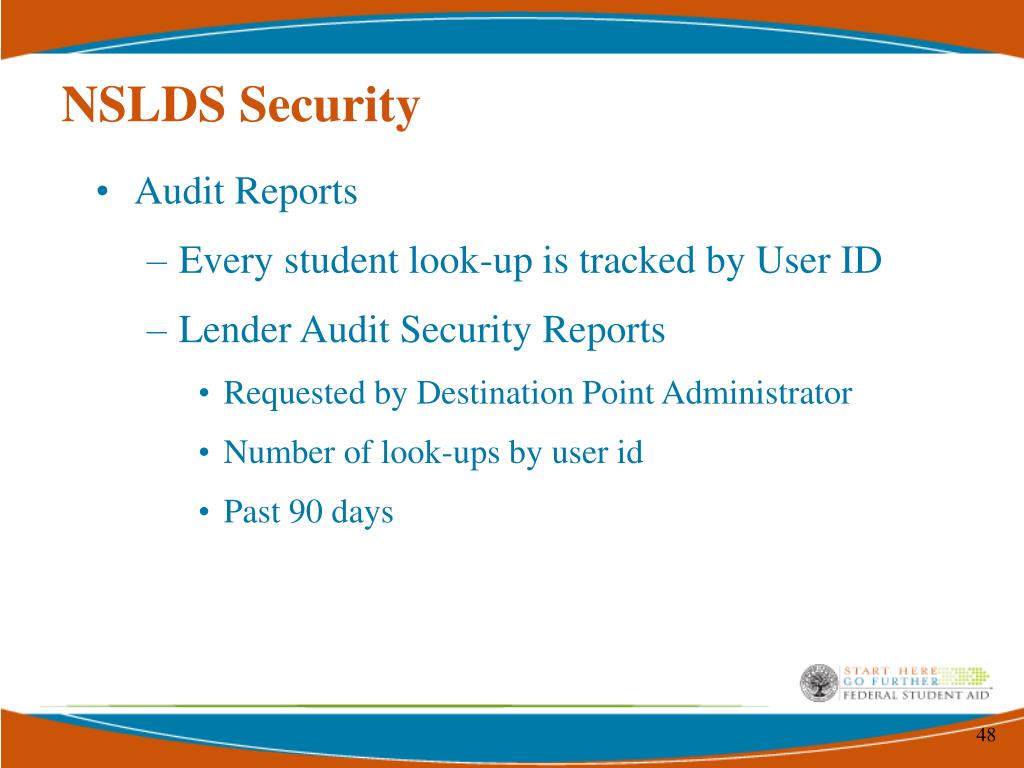 NSLDS Security

• Audit Reports

– Every student look-up is tracked by User ID

– Lender Audit Security Reports

• Requested by Destination Point Administrator

• Number of look-ups by user id

• Past 90 days

START HERE
GO FURTHER
FEDERAL STUDENT AID

48